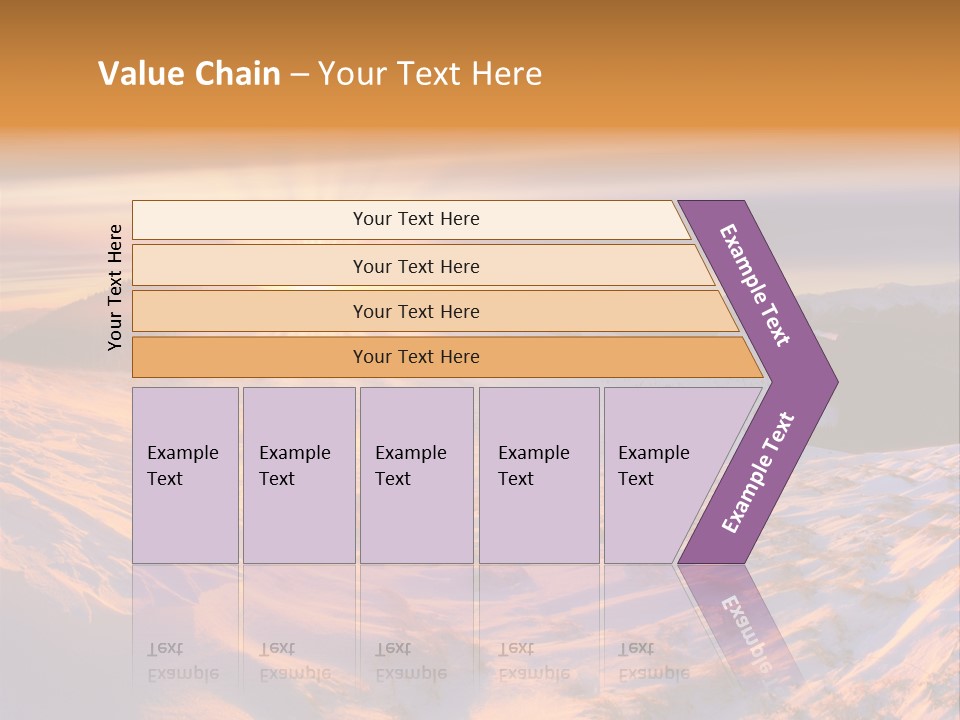 Value Chain – Your Text Here

Your Text Here

Your Text Here

Your Text Here

Your Text Here

Your Text Here

Example Text

Example Text

Example Text

Example Text

Example Text

Example Text

Example Text